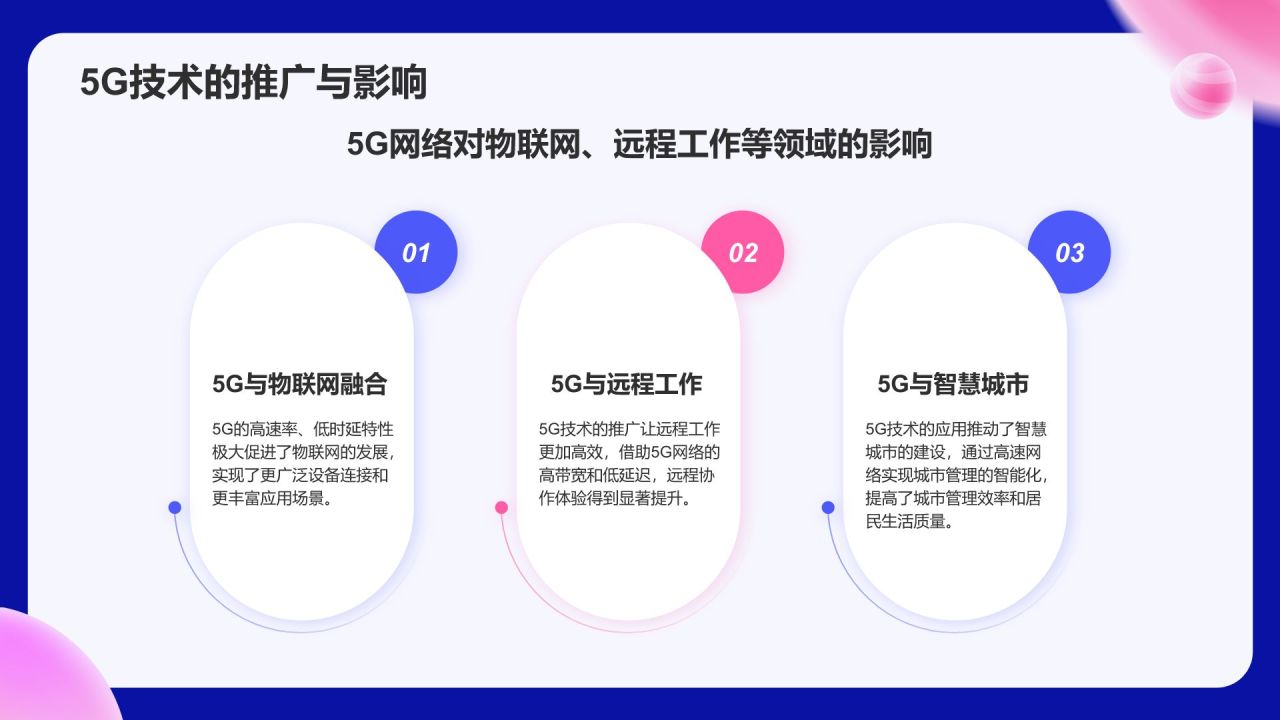 5G技术的推广与影响

5G网络对物联网、远程工作等领域的影响

01

5G与物联网融合

5G的高速率、低时延特性极大促进了物联网的发展，实现了更广泛设备连接和更丰富应用场景。

02

5G与远程工作

5G技术的推广让远程工作更加高效，借助5G网络的高带宽和低延迟，远程协作体验得到显著提升。

03

5G与智慧城市

5G技术的应用推动了智慧城市的建设，通过高速网络实现城市管理的智能化，提高了城市管理效率和居民生活质量。